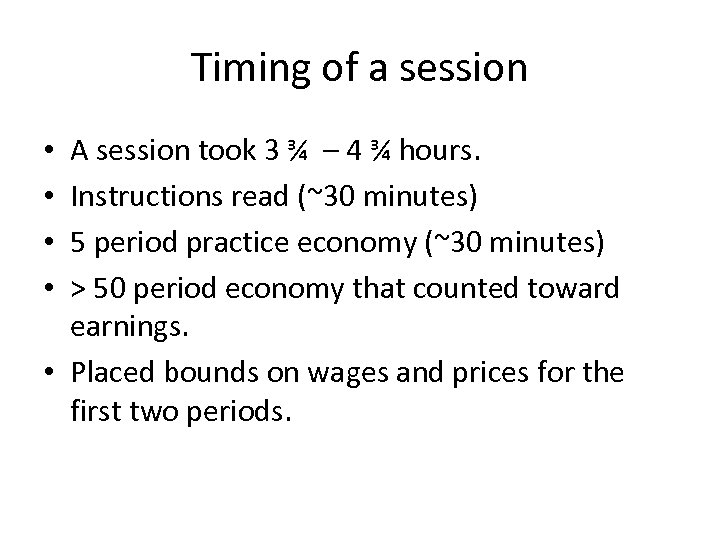 Timing of a session

• A session took 3 ¾ – 4 ¾ hours.
• Instructions read (~30 minutes)
• 5 period practice economy (~30 minutes)
• > 50 period economy that counted toward earnings.
• Placed bounds on wages and prices for the first two periods.